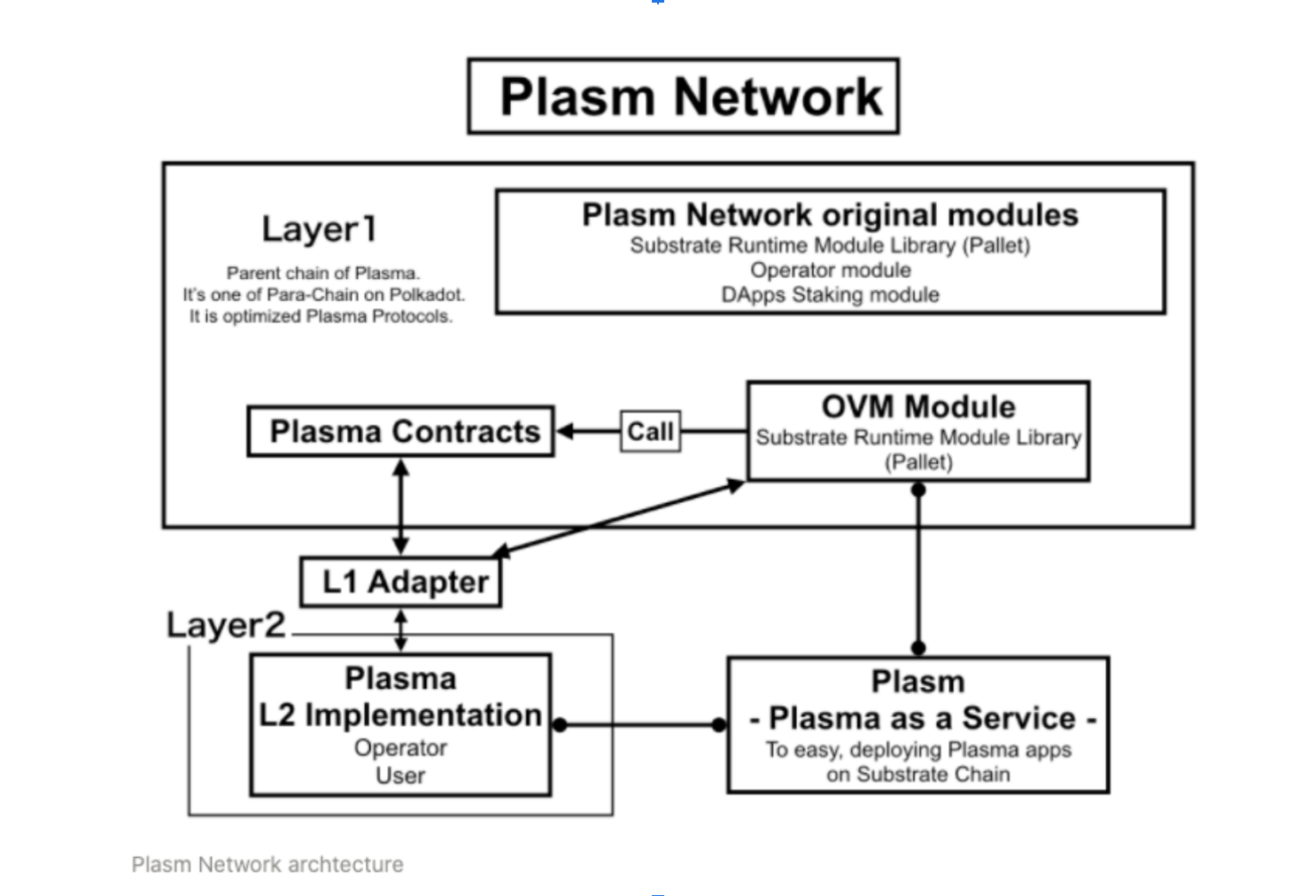 Plasm Network

Layer1

Parent chain of Plasma.
It's one of Para-Chain on Polkadot.
It is optimized Plasma Protocols.

Plasm Network original modules
Substrate Runtime Module Library (Pallet)
Operator module
DApps Staking module

Plasma Contracts

Call

OVM Module
Substrate Runtime Module Library
(Pallet)

L1 Adapter

Layer2

Plasma
L2 Implementation
Operator
User

Plasm
- Plasma as a Service -
To easy, deploying Plasma apps
on Substrate Chain

Plasm Network archtecture